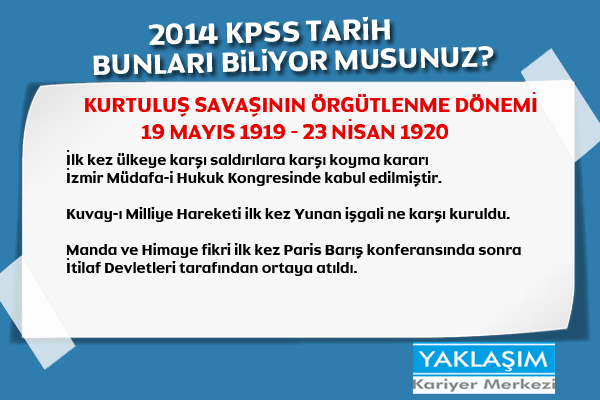 2014 KPSS TARİH
BUNLARI BİLİYOR MUSUNUZ?

KURTULUŞ SAVAŞININ ÖRGÜTLENME DÖNEMİ
19 MAYIS 1919 - 23 NİSAN 1920

İlk kez ülkeye karşı saldırılara karşı koyma kararı İzmir Müdafa-i Hukuk Kongresinde kabul edilmiştir.

Kuvay-ı Milliye Hareketi ilk kez Yunan işgali ne karşı kuruldu.

Manda ve Himaye fikri ilk kez Paris Barış konferansında sonra İtilaf Devletleri tarafından ortaya atıldı.

YAKLAŞIM
Kariyer Merkezi